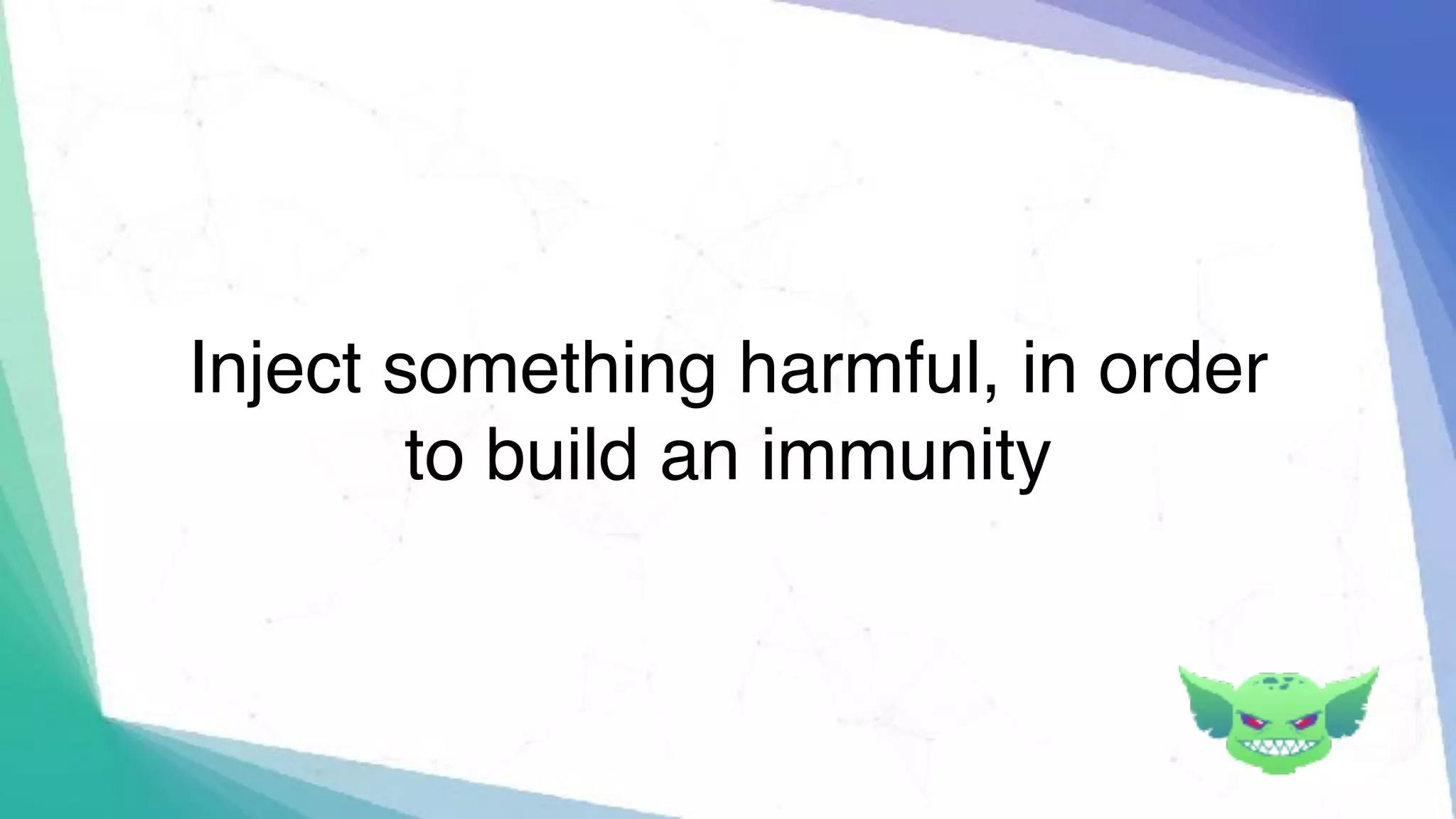 Inject something harmful, in order to build an immunity